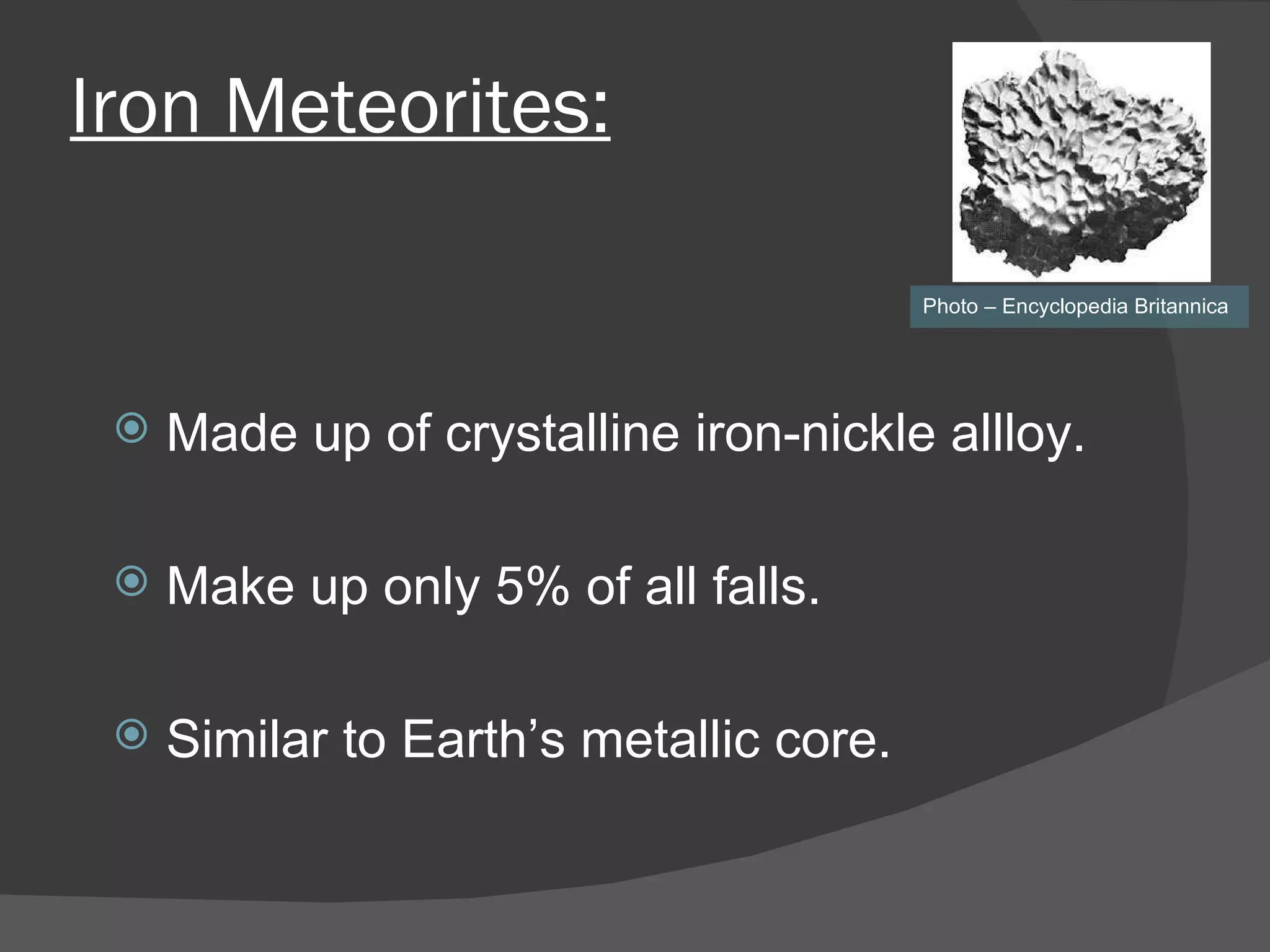 Iron Meteorites:

Photo – Encyclopedia Britannica

Made up of crystalline iron-nickle allloy.

Make up only 5% of all falls.

Similar to Earth’s metallic core.